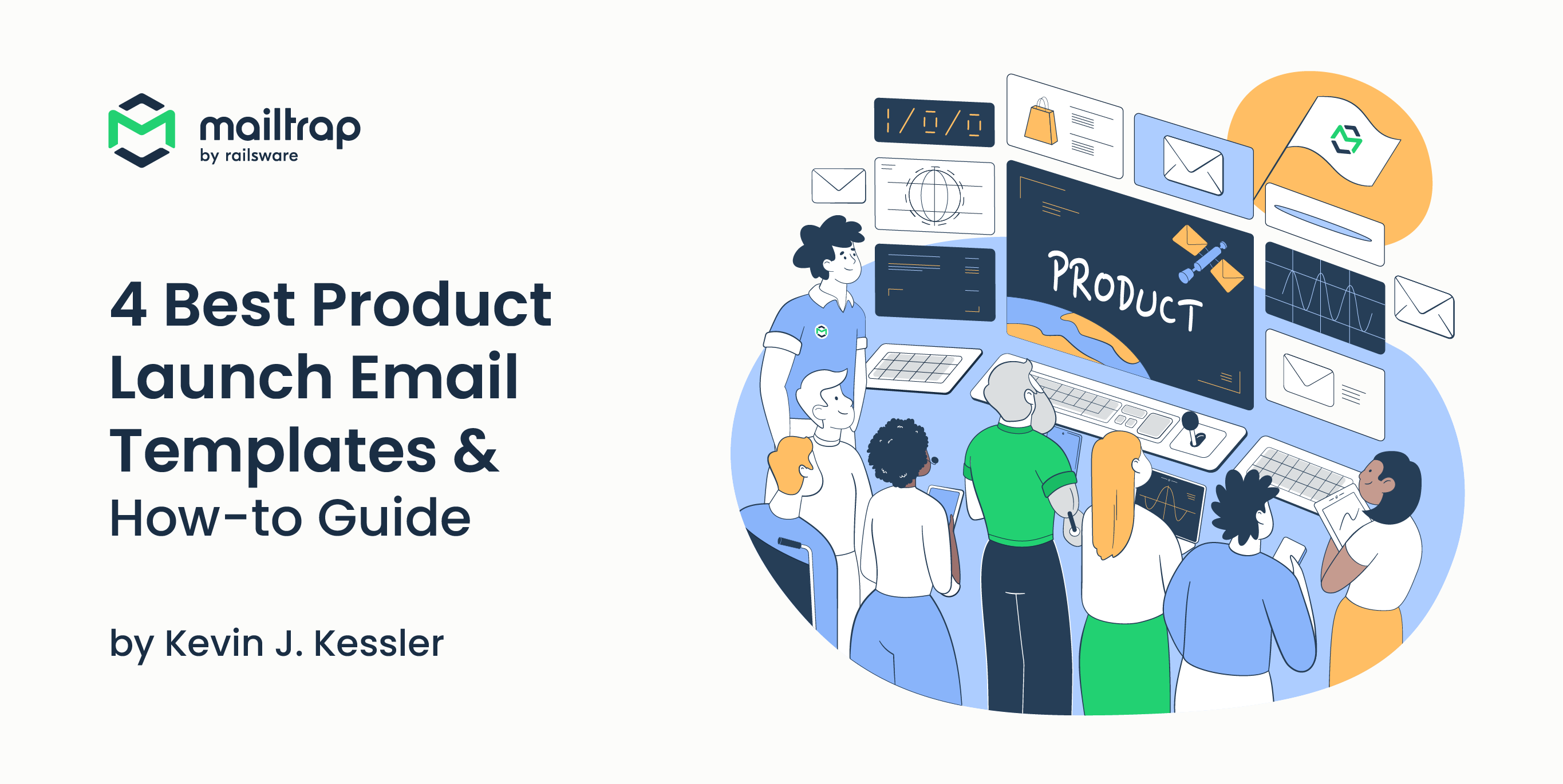 mailtrap
by railsware

4 Best Product Launch Email Templates & How-to Guide

by Kevin J. Kessler

1/0/0

PRODUCT